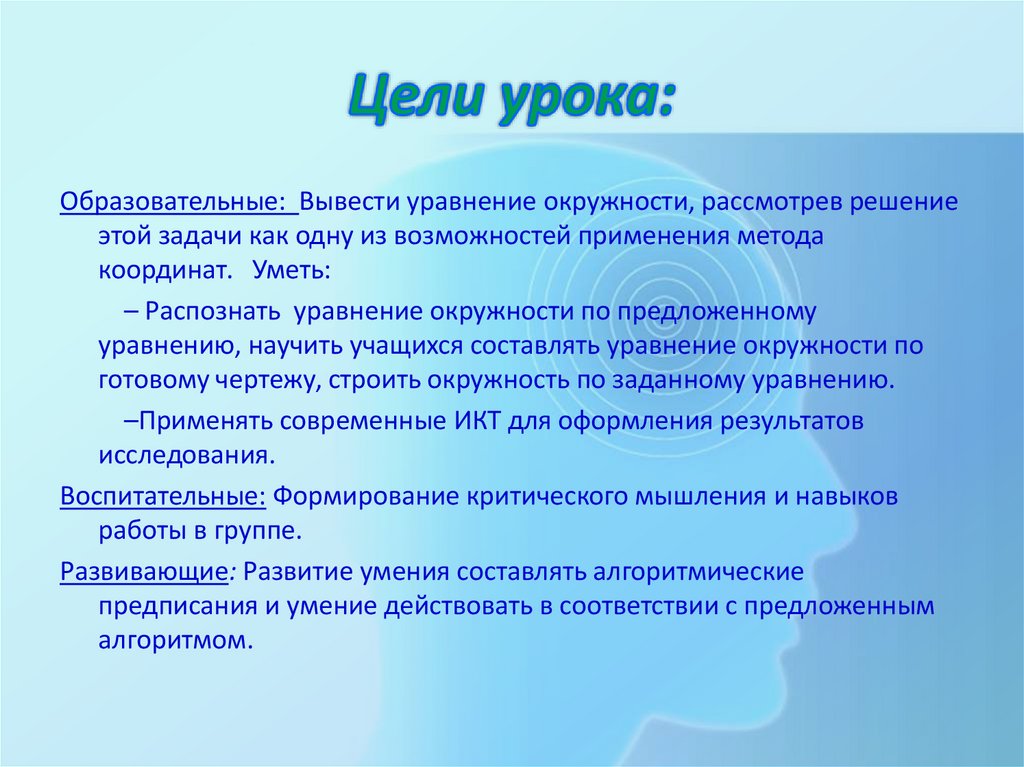 Цели урока:

Образовательные: Вывести уравнение окружности, рассмотрев решение этой задачи как одну из возможностей применения метода координат. Уметь:

– Распознать уравнение окружности по предложенному уравнению, научить учащихся составлять уравнение окружности по готовому чертежу, строить окружность по заданному уравнению.

–Применять современные ИКТ для оформления результатов исследования.

Воспитательные: Формирование критического мышления и навыков работы в группе.

Развивающие: Развитие умения составлять алгоритмические предписания и умение действовать в соответствии с предложенным алгоритмом.